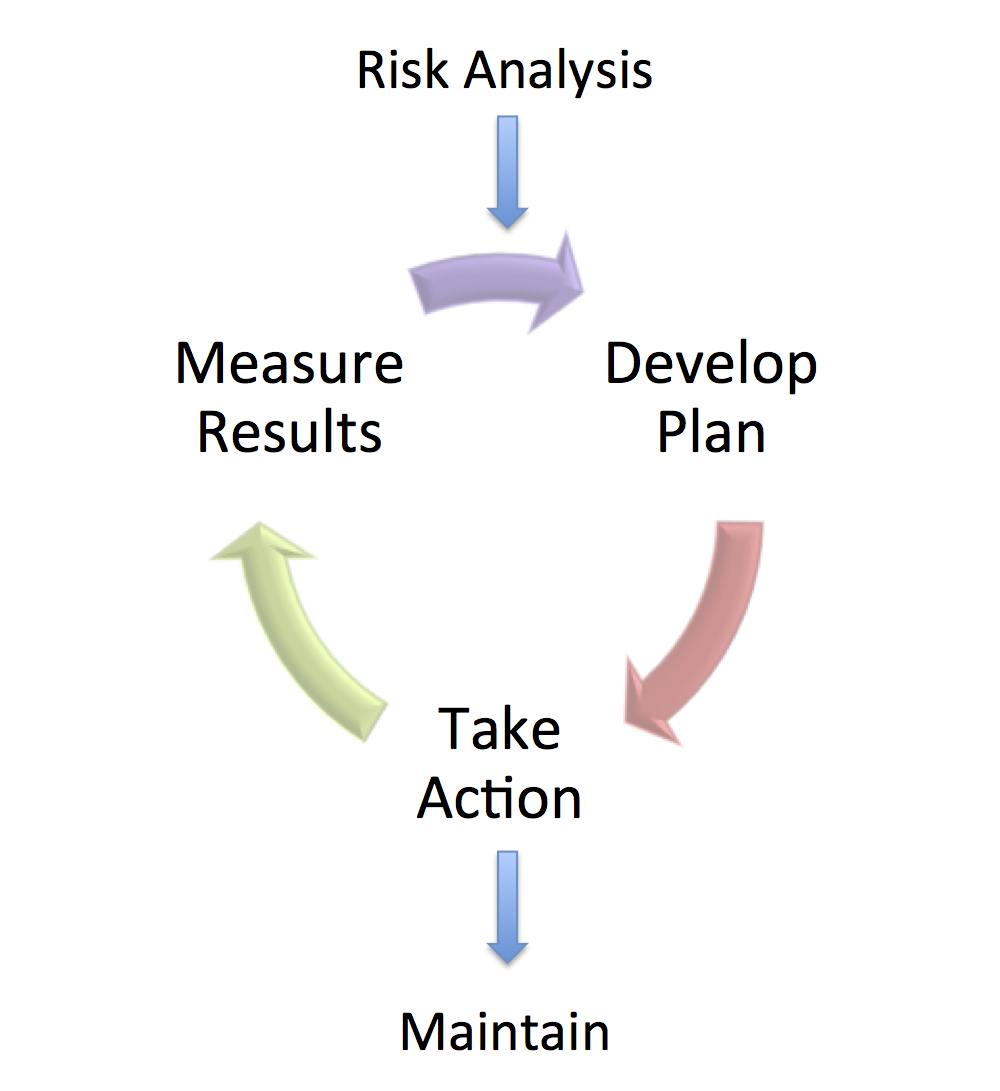 Risk Analysis

Measure Results

Develop Plan

Take Action

Maintain